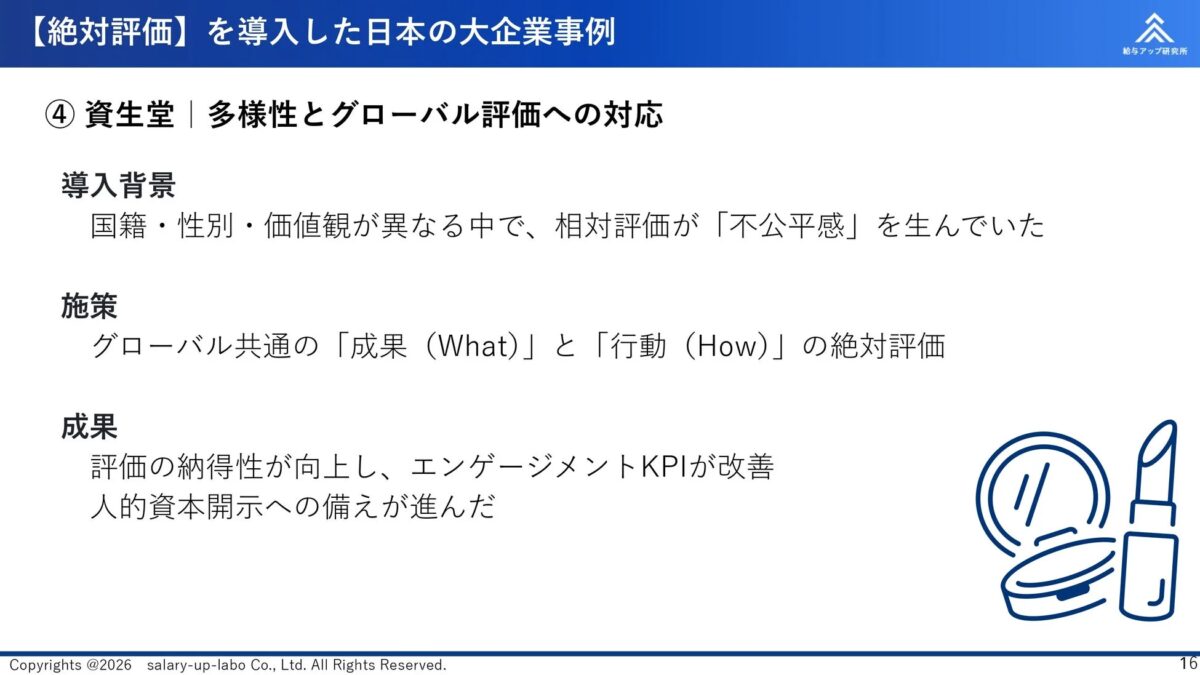 【絶対評価】を導入した日本の大企業事例

給与アップ研究所

④ 資生堂｜多様性とグローバル評価への対応

導入背景
国籍・性別・価値観が異なる中で、相対評価が「不公平感」を生んでいた

施策
グローバル共通の「成果（What)」と「行動（How)」の絶対評価

成果
評価の納得性が向上し、エンゲージメントKPIが改善
人的資本開示への備えが進んだ

Copyrights @2026 salary-up-labo Co., Ltd. All Rights Reserved.

16